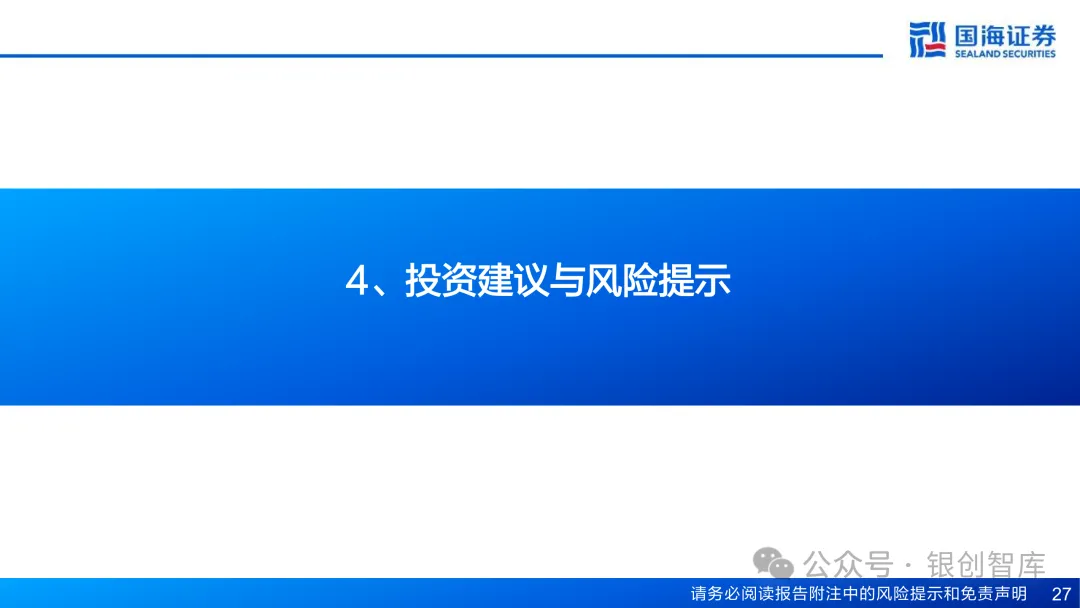 国海证券
SEALAND SECURITIES

4、投资建议与风险提示

公众号 · 银创智库

请务必阅读报告附注中的风险提示和免责声明 27